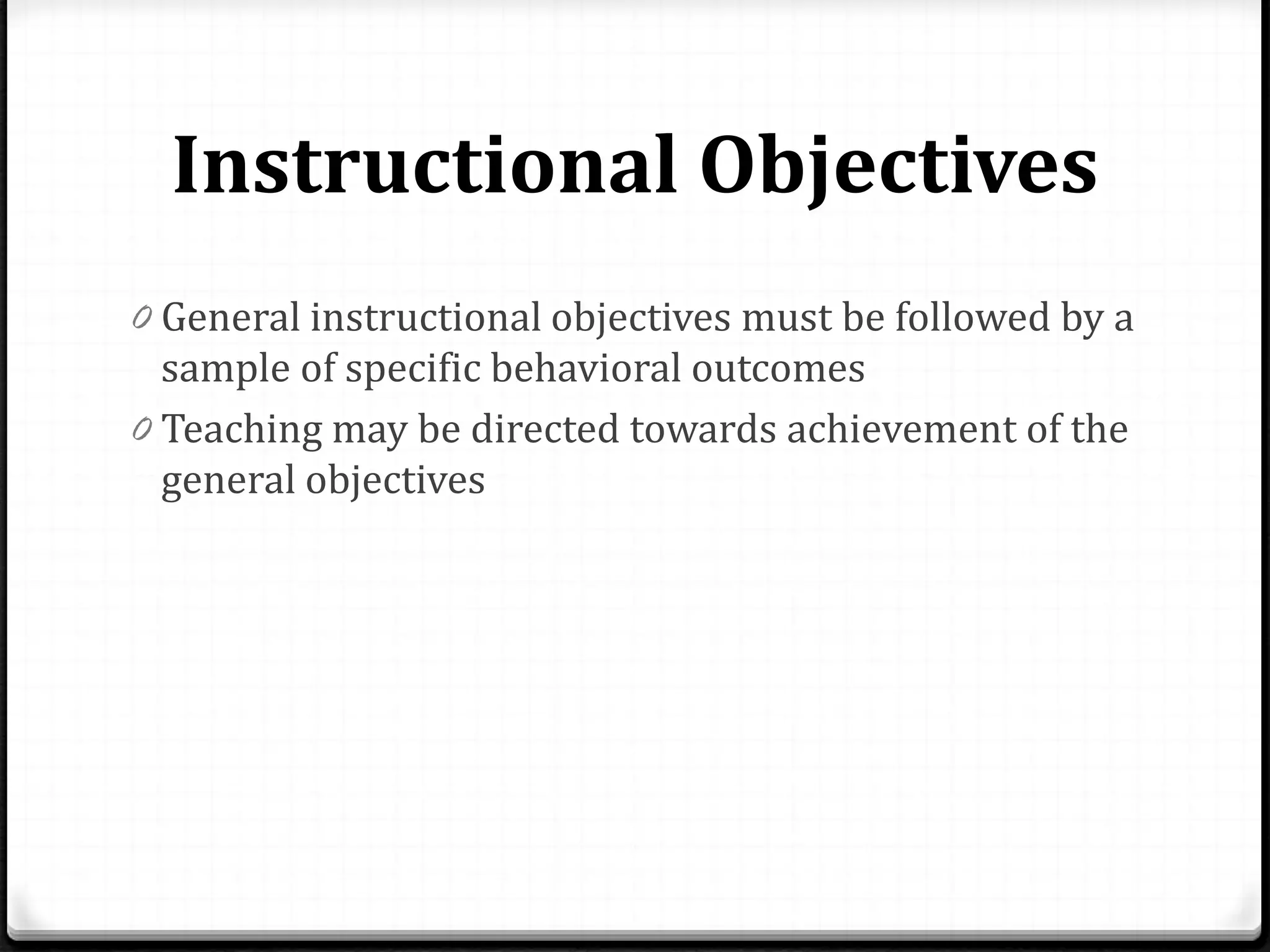 Instructional Objectives

0 General instructional objectives must be followed by a sample of specific behavioral outcomes

0 Teaching may be directed towards achievement of the general objectives